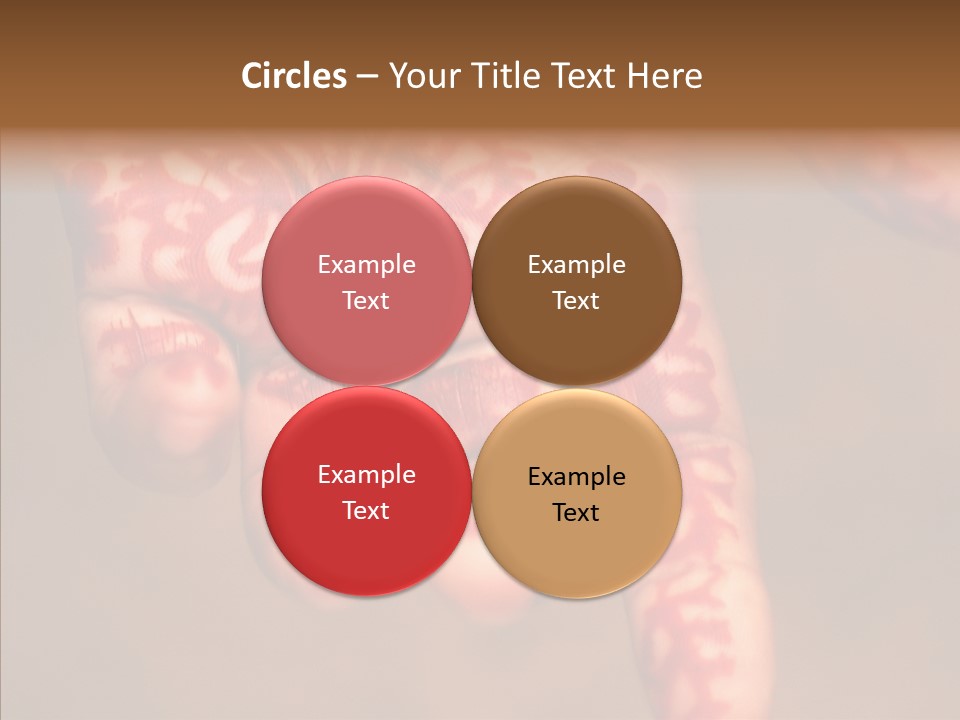 Circles – Your Title Text Here

Example Text

Example Text

Example Text

Example Text